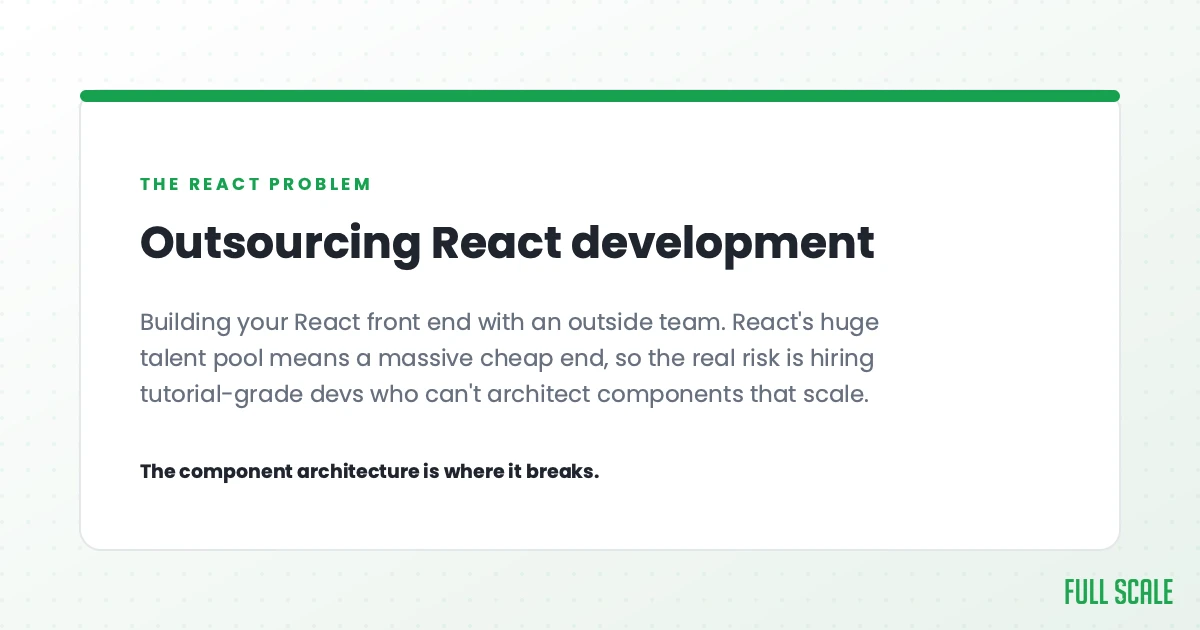 THE REACT PROBLEM

Outsourcing React development

Building your React front end with an outside team. React's huge talent pool means a massive cheap end, so the real risk is hiring tutorial-grade devs who can't architect components that scale.

The component architecture is where it breaks.

FULL SCALE